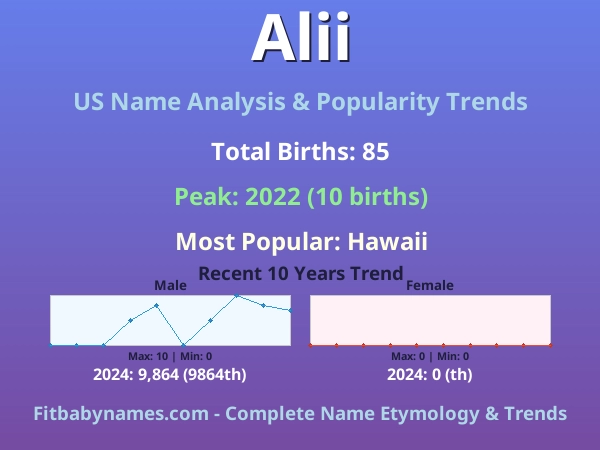 Alii

US Name Analysis & Popularity Trends

Total Births: 85

Peak: 2022 (10 births)

Most Popular: Hawaii

Recent 10 Years Trend

Male

Max: 10 | Min: 0

2024: 9,864 (9864th)

Female

Max: 0 | Min: 0

2024: 0 (th)

Fitbabynames.com - Complete Name Etymology & Trends